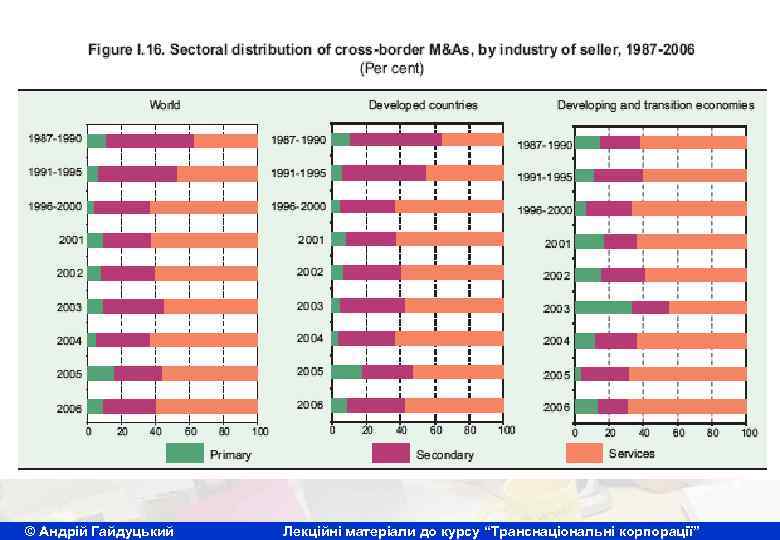 Figure I.16. Sectoral distribution of cross-border M&As, by industry of seller, 1987-2006
(Per cent)

World

1987-1990
1991-1995
1996-2000
2001
2002
2003
2004
2005
2006

0 20 40 60 80 100

Developed countries

1987-1990
1991-1995
1996-2000
2001
2002
2003
2004
2005
2006

0 20 40 60 80 100

Developing and transition economies

1987-1990
1991-1995
1996-2000
2001
2002
2003
2004
2005
2006

0 20 40 60 80 100

Primary
Secondary
Services

© Андрій Гайдуцький
Лекційні матеріали до курсу "Транснаціональні корпорації"